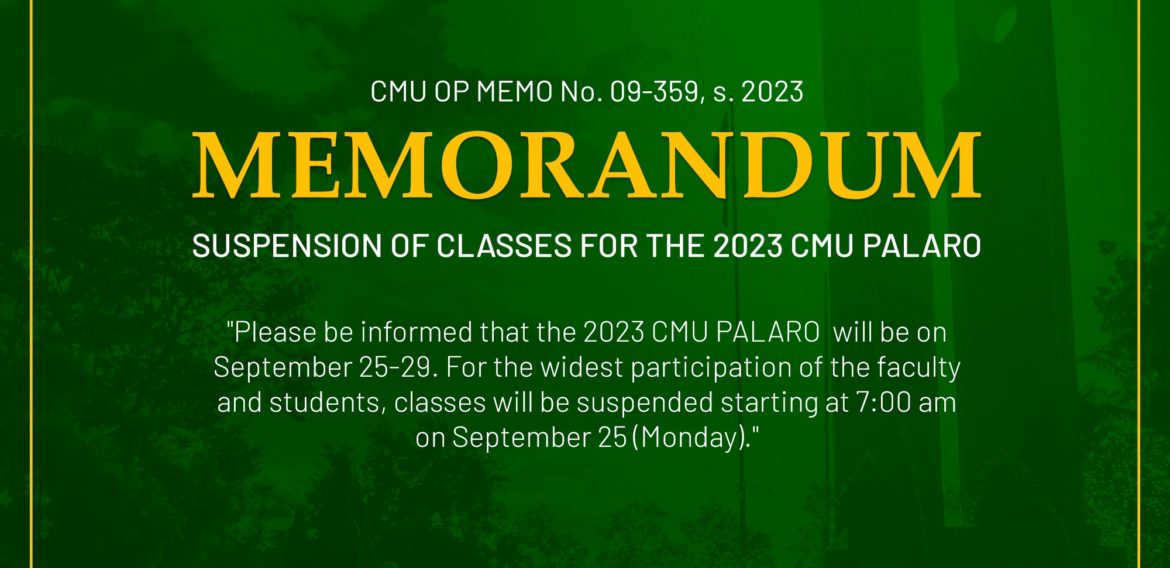 CMU OP MEMO No. 09-359, s. 2023

MEMORANDUM

SUSPENSION OF CLASSES FOR THE 2023 CMU PALARO

"Please be informed that the 2023 CMU PALARO will be on September 25-29. For the widest participation of the faculty and students, classes will be suspended starting at 7:00 am on September 25 (Monday)."